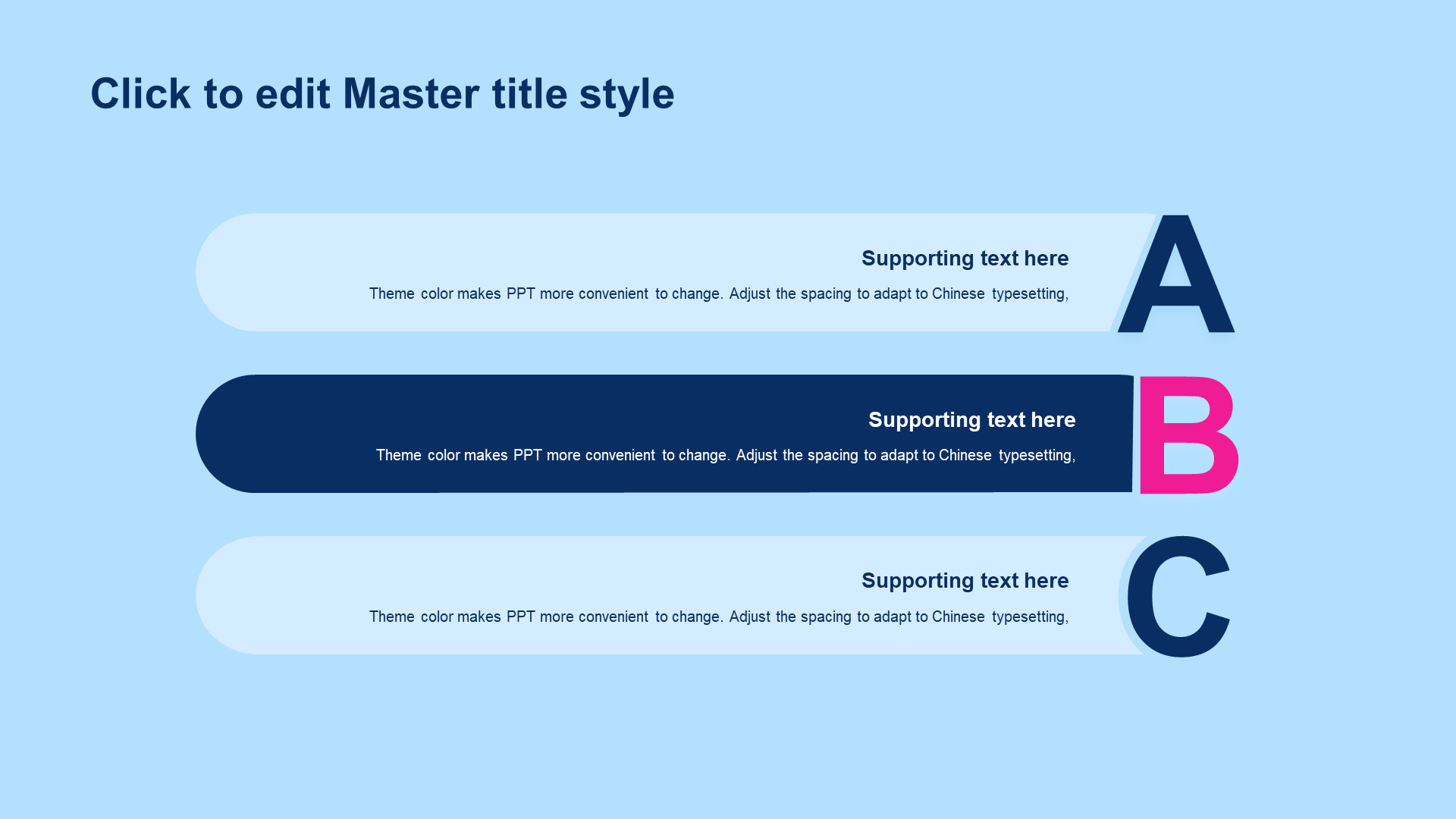 Click to edit Master title style

Supporting text here

Theme color makes PPT more convenient to change. Adjust the spacing to adapt to Chinese typesetting,

A

Supporting text here

Theme color makes PPT more convenient to change. Adjust the spacing to adapt to Chinese typesetting,

B

Supporting text here

Theme color makes PPT more convenient to change. Adjust the spacing to adapt to Chinese typesetting,

C